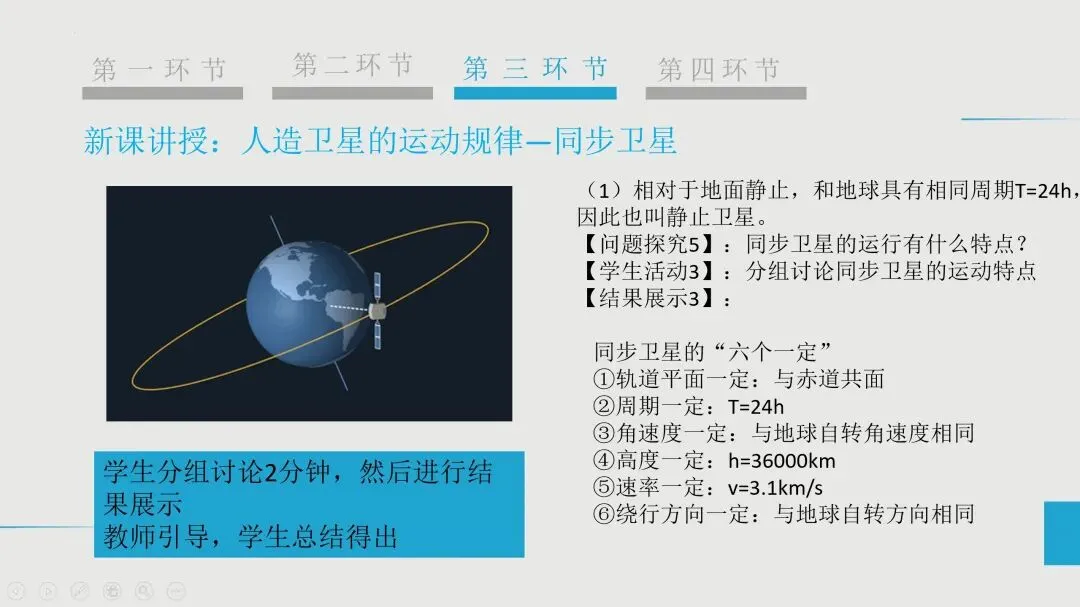 第一环节　第二环节　第三环节　第四环节

新课讲授：人造卫星的运动规律—同步卫星

（1）相对于地面静止，和地球具有相同周期T=24h，因此也叫静止卫星。
【问题探究5】：同步卫星的运行有什么特点？
【学生活动3】：分组讨论同步卫星的运动特点
【结果展示3】：

同步卫星的“六个一定”
①轨道平面一定：与赤道共面
②周期一定：T=24h
③角速度一定：与地球自转角速度相同
④高度一定：h=36000km
⑤速率一定：v=3.1km/s
⑥绕行方向一定：与地球自转方向相同

学生分组讨论2分钟，然后进行结果展示
教师引导，学生总结得出